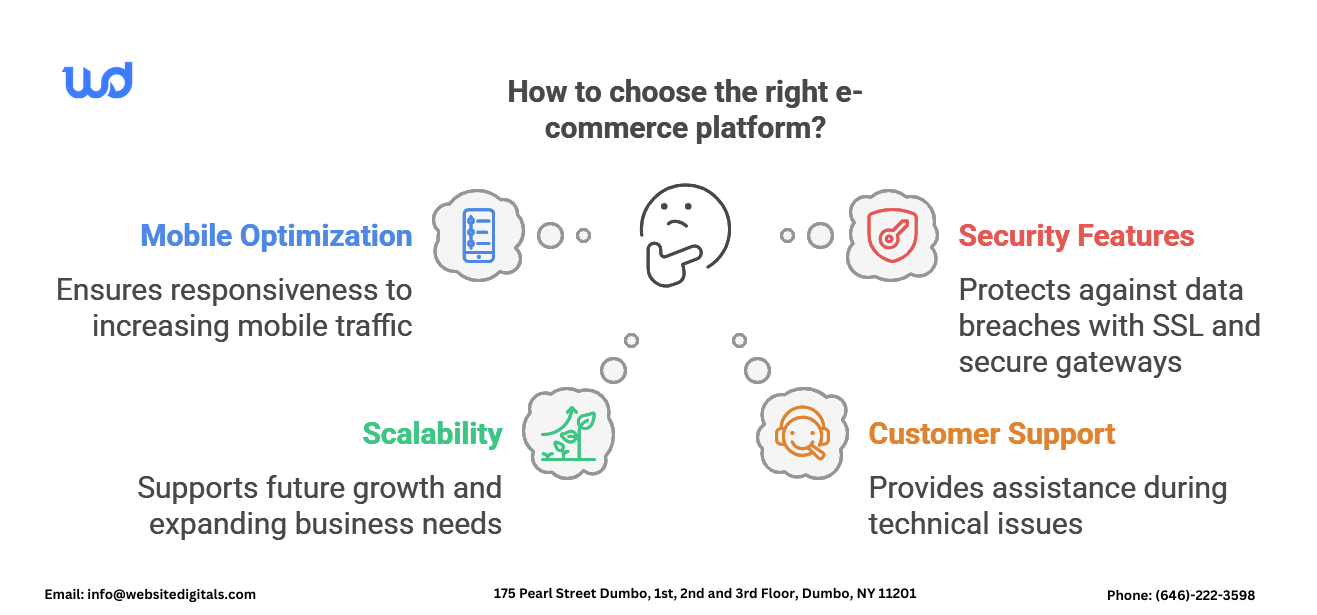 wd

How to choose the right e-commerce platform?

Mobile Optimization

Ensures responsiveness to increasing mobile traffic

Security Features

Protects against data breaches with SSL and secure gateways

Scalability

Supports future growth and expanding business needs

Customer Support

Provides assistance during technical issues

Email: info@websitedigitals.com

175 Pearl Street Dumbo, 1st, 2nd and 3rd Floor, Dumbo, NY 11201

Phone: (646)-222-3598